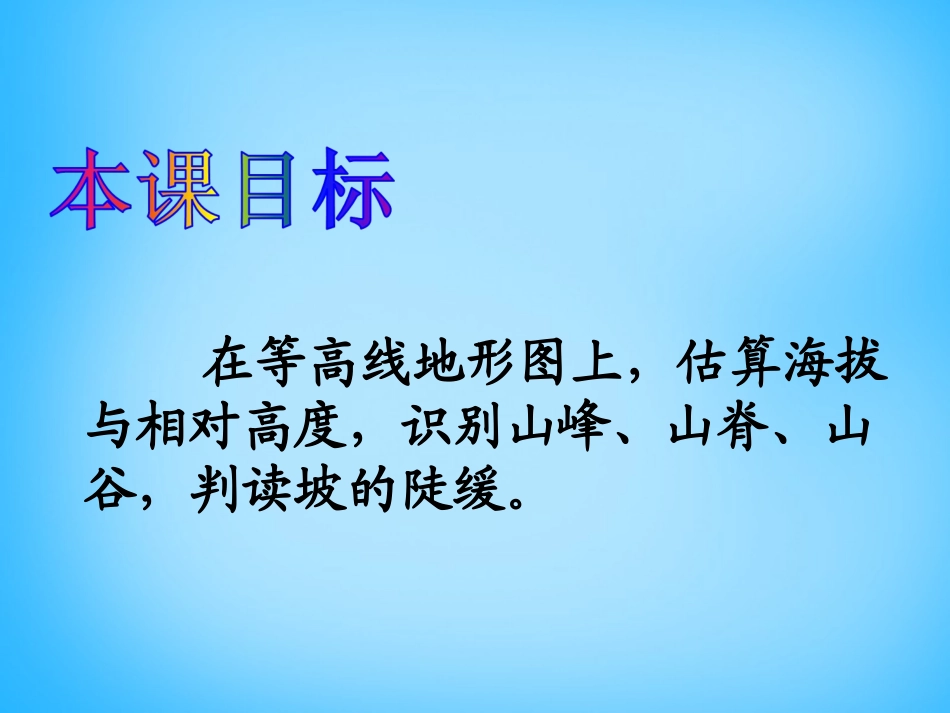 本课目标

在等高线地形图上，估算海拔与相对高度，识别山峰、山脊、山谷，判读坡的陡缓。